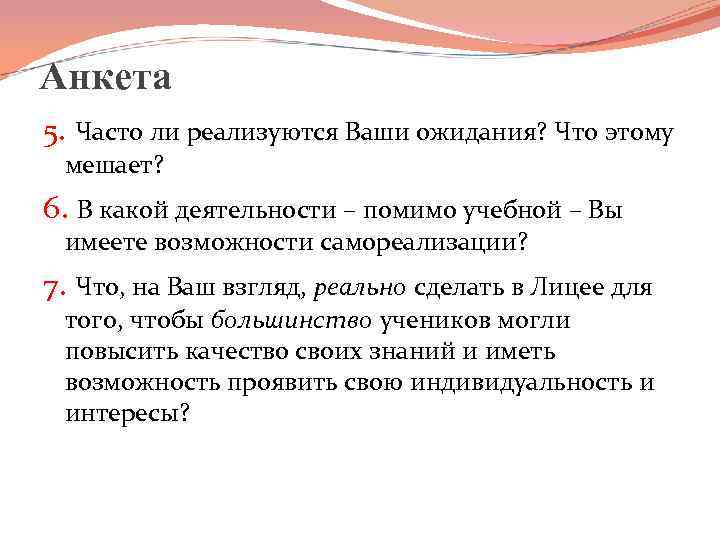 Анкета

5. Часто ли реализуются Ваши ожидания? Что этому мешает?

6. В какой деятельности – помимо учебной – Вы имеете возможности самореализации?

7. Что, на Ваш взгляд, реально сделать в Лицее для того, чтобы большинство учеников могли повысить качество своих знаний и иметь возможность проявить свою индивидуальность и интересы?